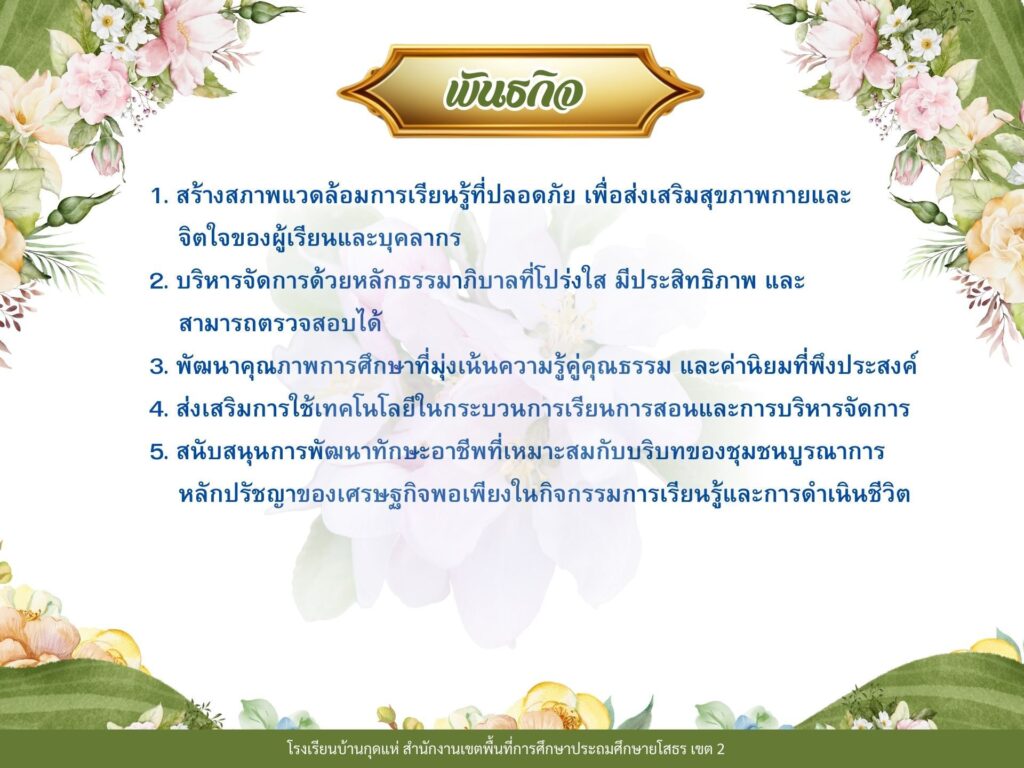 พันธกิจ

1. สร้างสภาพแวดล้อมการเรียนรู้ที่ปลอดภัย เพื่อส่งเสริมสุขภาพกายและจิตใจของผู้เรียนและบุคลากร
2. บริหารจัดการด้วยหลักธรรมาภิบาลที่โปร่งใส มีประสิทธิภาพ และสามารถตรวจสอบได้
3. พัฒนาคุณภาพการศึกษาที่มุ่งเน้นความรู้คู่คุณธรรม และค่านิยมที่พึงประสงค์
4. ส่งเสริมการใช้เทคโนโลยีในกระบวนการเรียนการสอนและการบริหารจัดการ
5. สนับสนุนการพัฒนาทักษะอาชีพที่เหมาะสมกับบริบทของชุมชนบูรณาการหลักปรัชญาของเศรษฐกิจพอเพียงในกิจกรรมการเรียนรู้และการดำเนินชีวิต

โรงเรียนบ้านกุดแห่ สำนักงานเขตพื้นที่การศึกษาประถมศึกษายโสธร เขต 2